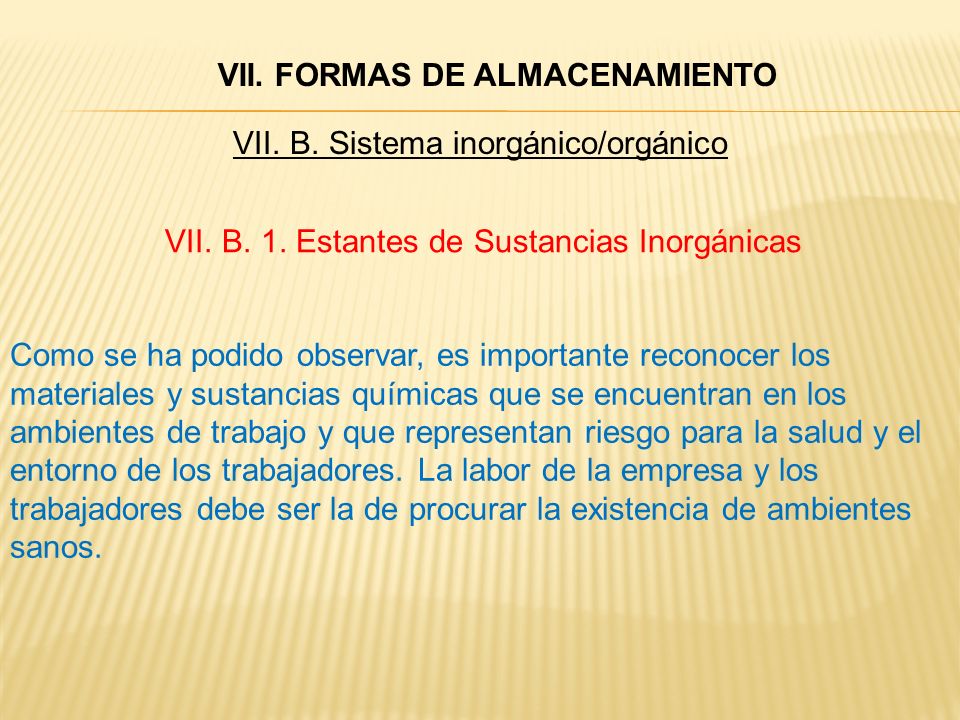 VII. FORMAS DE ALMACENAMIENTO

VII. B. Sistema inorgánico/orgánico

VII. B. 1. Estantes de Sustancias Inorgánicas

Como se ha podido observar, es importante reconocer los materiales y sustancias químicas que se encuentran en los ambientes de trabajo y que representan riesgo para la salud y el entorno de los trabajadores. La labor de la empresa y los trabajadores debe ser la de procurar la existencia de ambientes sanos.